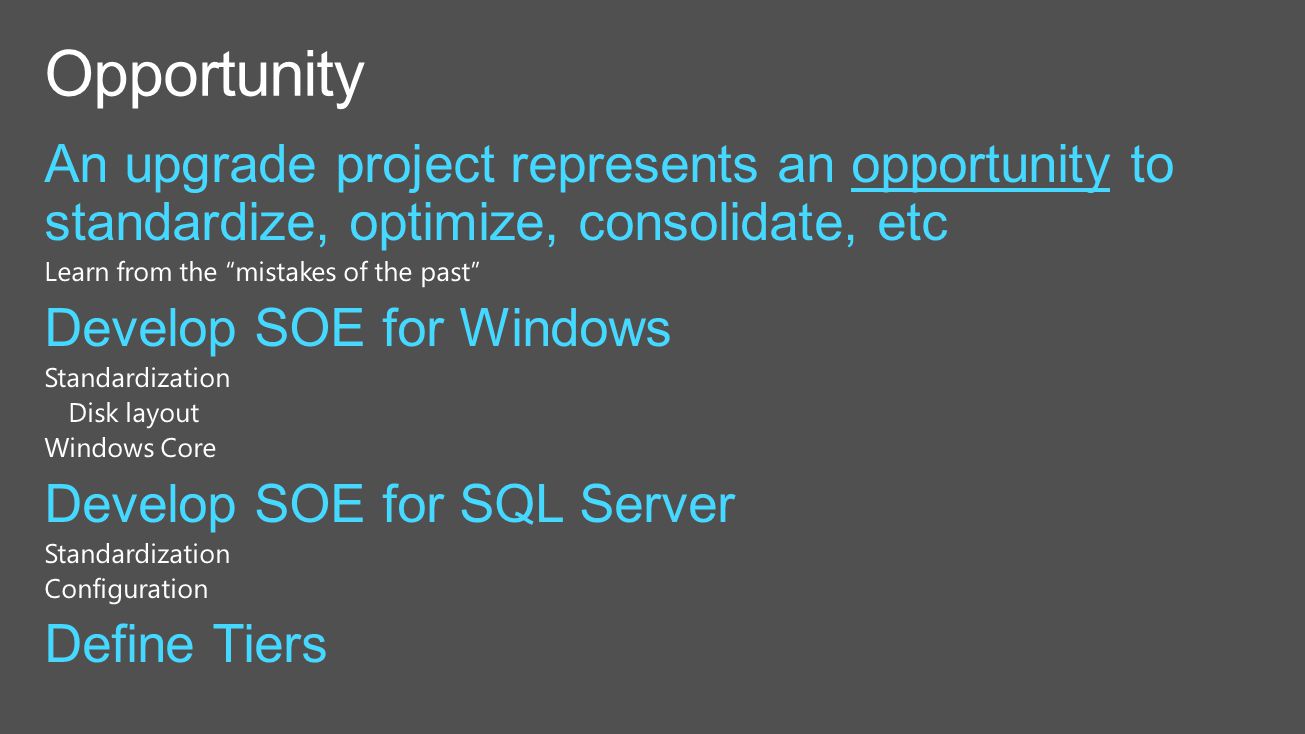 Opportunity

An upgrade project represents an opportunity to standardize, optimize, consolidate, etc

Learn from the “mistakes of the past”

Develop SOE for Windows

Standardization

Disk layout

Windows Core

Develop SOE for SQL Server

Standardization

Configuration

Define Tiers